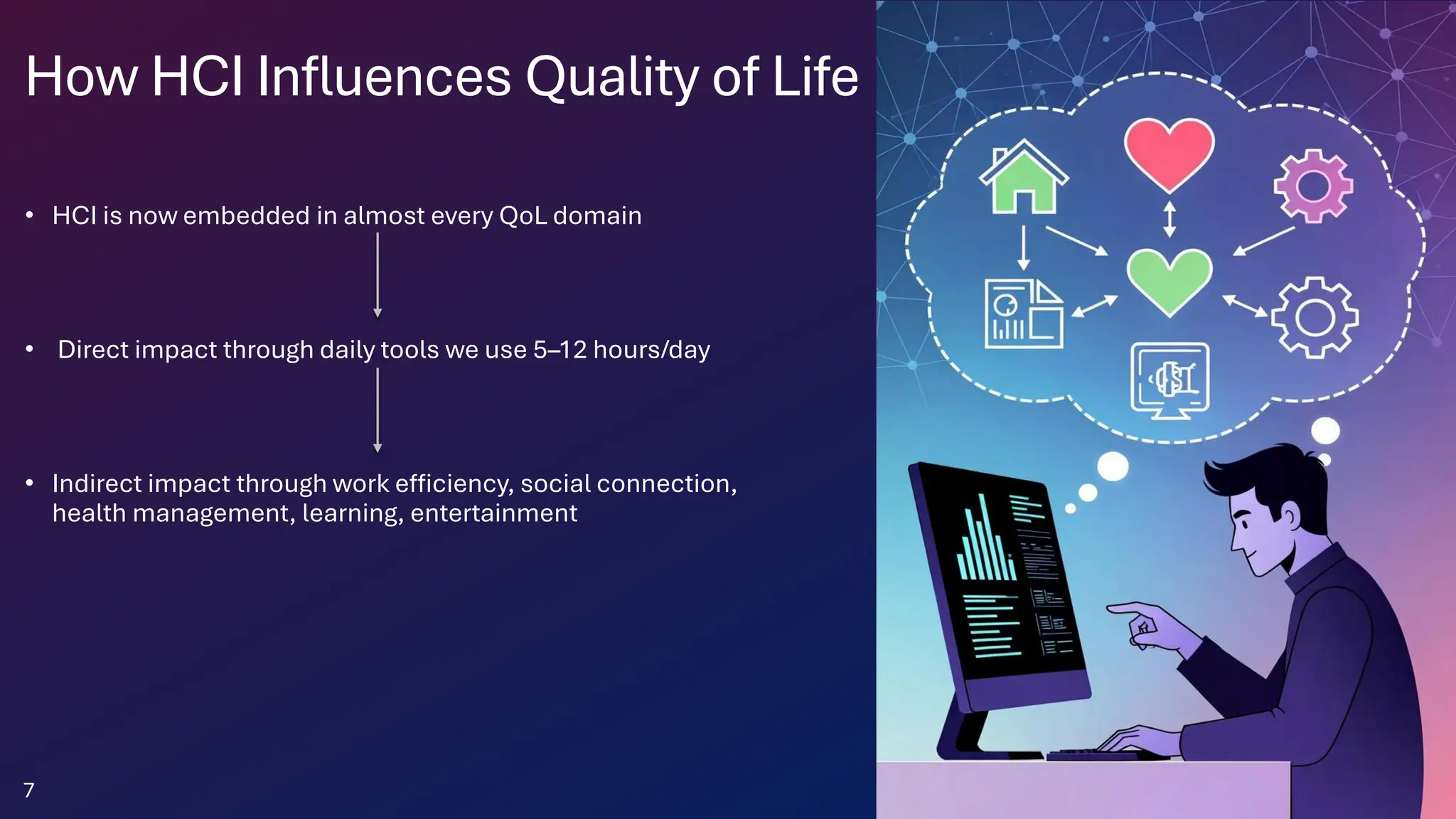 How HCI Influences Quality of Life

• HCI is now embedded in almost every QoL domain

• Direct impact through daily tools we use 5–12 hours/day

• Indirect impact through work efficiency, social connection, health management, learning, entertainment

7